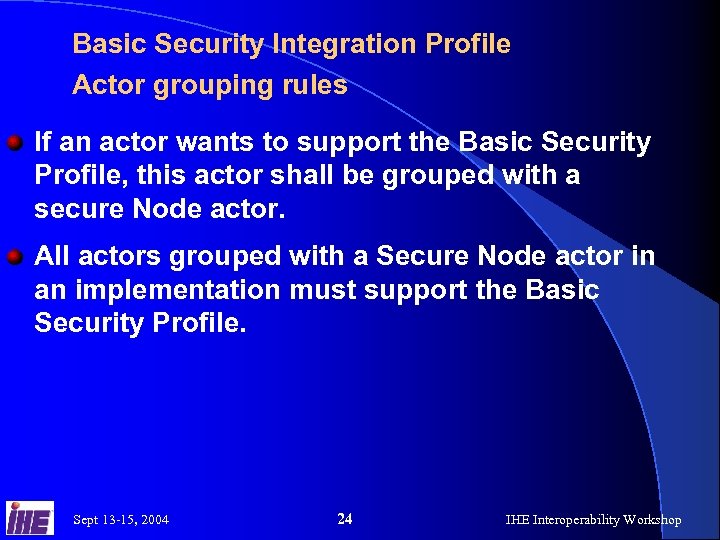 Basic Security Integration Profile
Actor grouping rules

If an actor wants to support the Basic Security Profile, this actor shall be grouped with a secure Node actor.

All actors grouped with a Secure Node actor in an implementation must support the Basic Security Profile.

IHE

Sept 13-15, 2004

24

IHE Interoperability Workshop